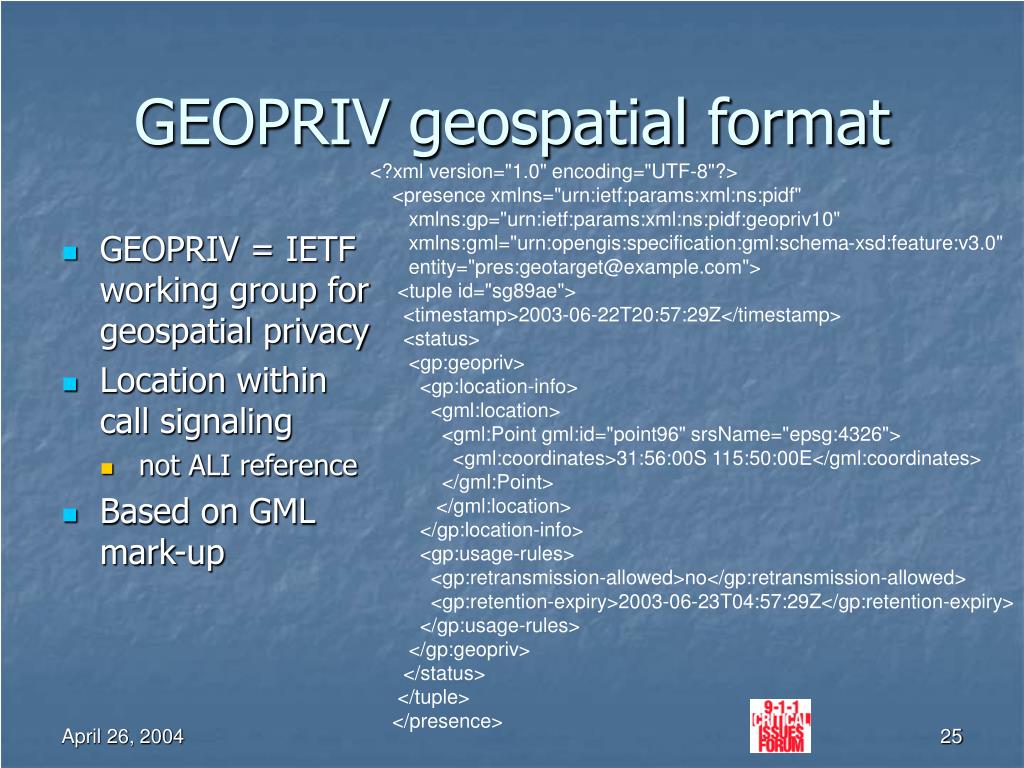 GEOPRIV geospatial format

GEOPRIV = IETF working group for geospatial privacy

Location within call signaling

not ALI reference

Based on GML mark-up

<?xml version="1.0" encoding="UTF-8"?>
<presence xmlns="urn:ietf:params:xml:ns:pidf"
xmlns:gp="urn:ietf:params:xml:ns:pidf:geopriv10"
xmlns:gml="urn:opengis:specification:gml:schema-xsd:feature:v3.0"
entity="pres:geotarget@example.com">
<tuple id="sg89ae">
<timestamp>2003-06-22T20:57:29Z</timestamp>
<status>
<gp:geopriv>
<gp:location-info>
<gml:location>
<gml:Point gml:id="point96" srsName="epsg:4326">
<gml:coordinates>31:56:00S 115:50:00E</gml:coordinates>
</gml:Point>
</gml:location>
</gp:location-info>
<gp:usage-rules>
<gp:retransmission-allowed>no</gp:retransmission-allowed>
<gp:retention-expiry>2003-06-23T04:57:29Z</gp:retention-expiry>
</gp:usage-rules>
</gp:geopriv>
</status>
</tuple>
</presence>

April 26, 2004

9-1-1 CRITICAL ISSUES FORUM

25